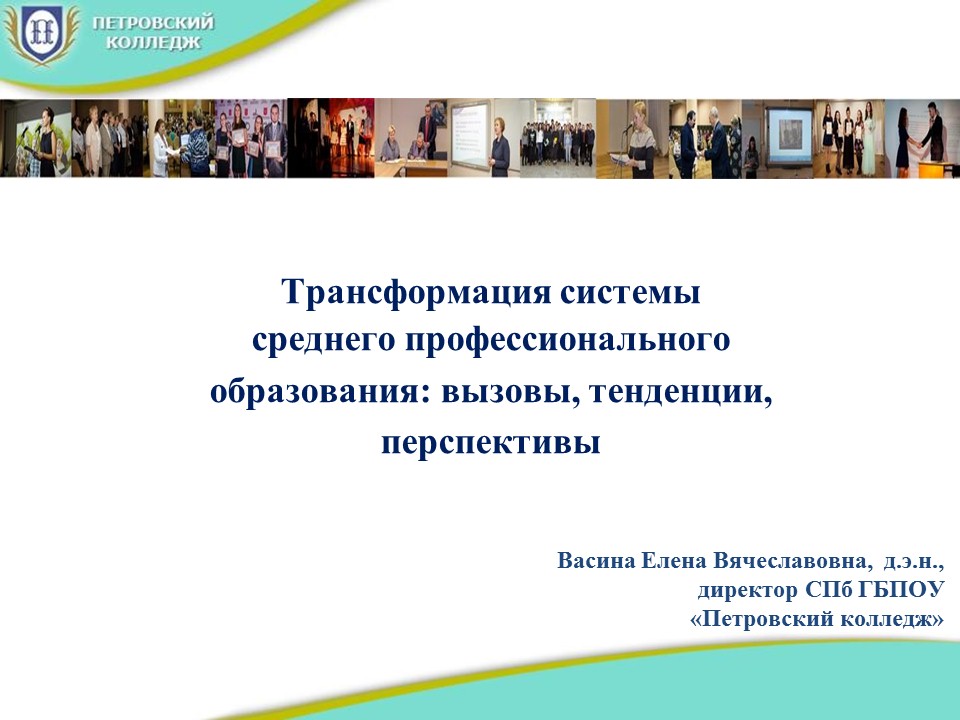 ПЕТРОВСКИЙ КОЛЛЕДЖ

Трансформация системы среднего профессионального образования: вызовы, тенденции, перспективы

Васина Елена Вячеславовна, д.э.н.,
директор СПб ГБПОУ
«Петровский колледж»